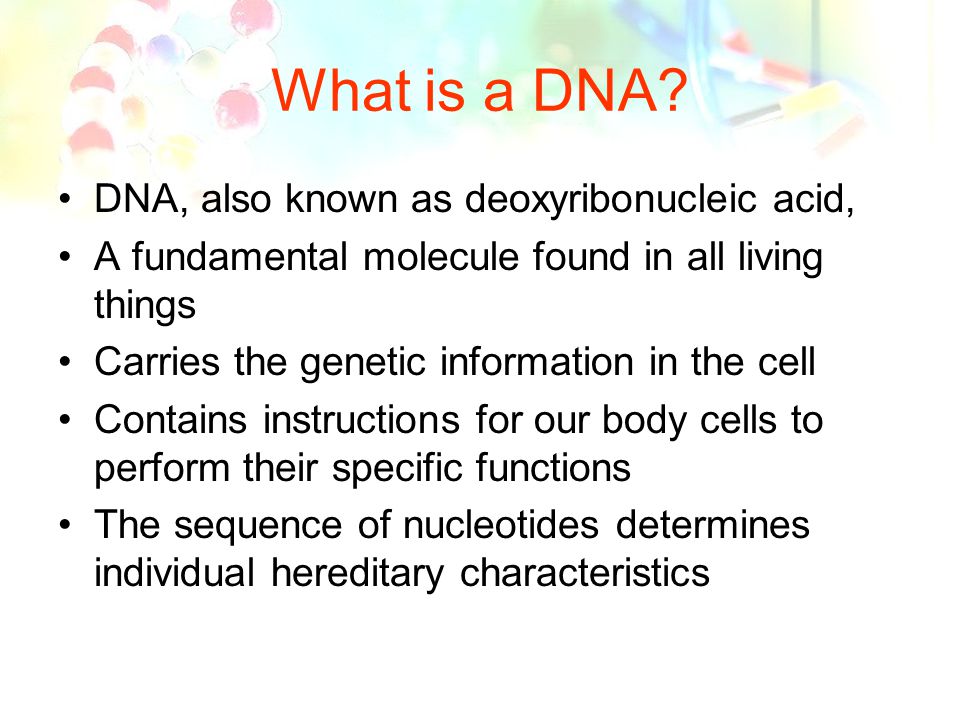 What is a DNA?

• DNA, also known as deoxyribonucleic acid,
• A fundamental molecule found in all living things
• Carries the genetic information in the cell
• Contains instructions for our body cells to perform their specific functions
• The sequence of nucleotides determines individual hereditary characteristics